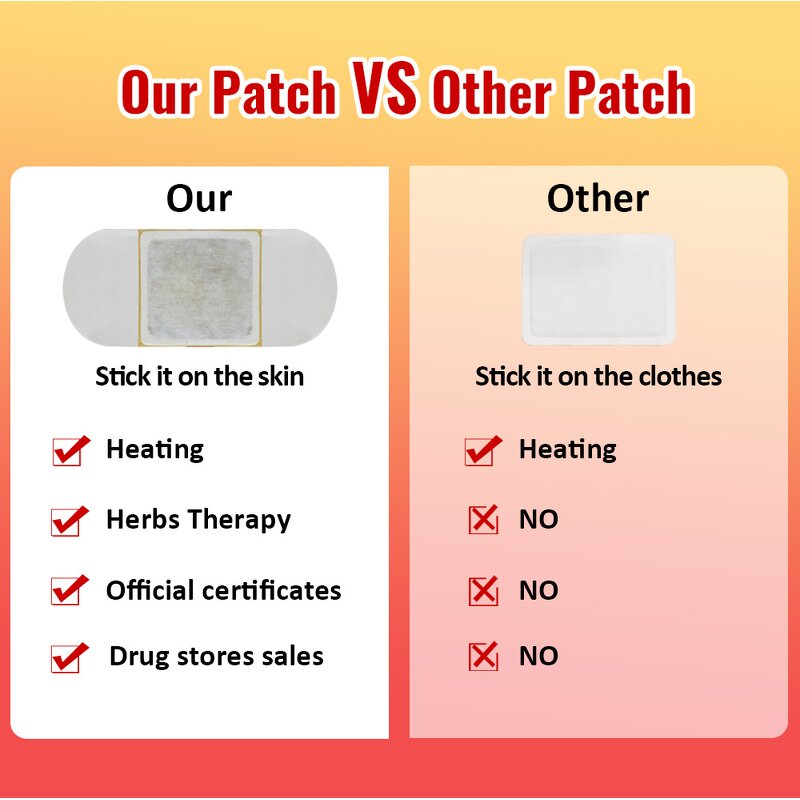 Our Patch VS Other Patch

Our

Stick it on the skin

Heating

Herbs Therapy

Official certificates

Drug stores sales

Other

Stick it on the clothes

Heating

NO

NO

NO